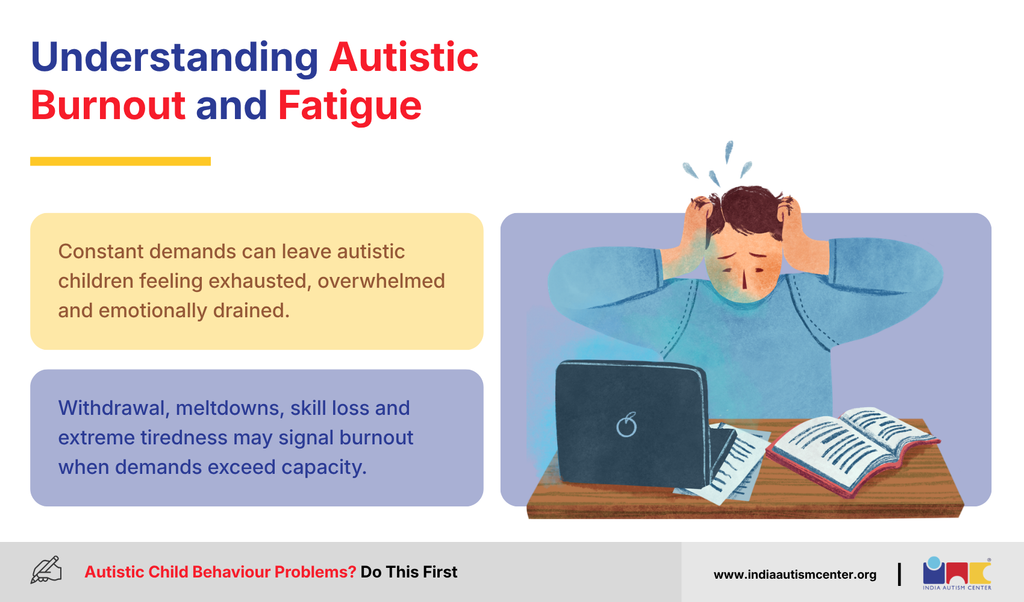 Understanding Autistic Burnout and Fatigue

Constant demands can leave autistic children feeling exhausted, overwhelmed and emotionally drained.

Withdrawal, meltdowns, skill loss and extreme tiredness may signal burnout when demands exceed capacity.

Autistic Child Behaviour Problems? Do This First

www.indiaautismcenter.org

INDIA AUTISM CENTER